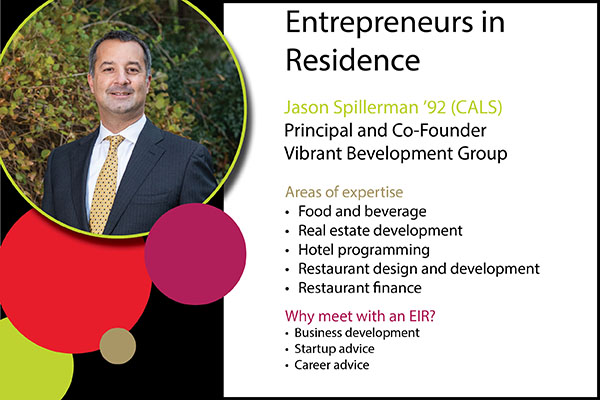 Entrepreneurs in Residence

Jason Spillerman '92 (CALS)
Principal and Co-Founder
Vibrant Bevelopment Group

Areas of expertise
• Food and beverage
• Real estate development
• Hotel programming
• Restaurant design and development
• Restaurant finance

Why meet with an EIR?
• Business development
• Startup advice
• Career advice